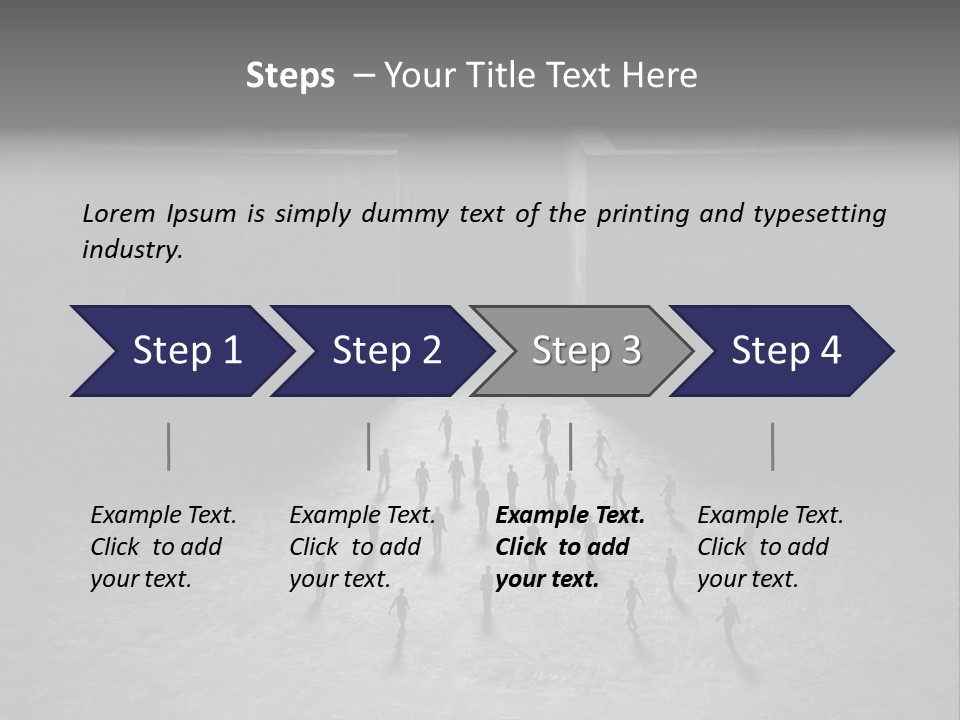 Steps – Your Title Text Here

Lorem Ipsum is simply dummy text of the printing and typesetting industry.

Step 1

Step 2

Step 3

Step 4

Example Text. Click to add your text.

Example Text. Click to add your text.

Example Text. Click to add your text.

Example Text. Click to add your text.